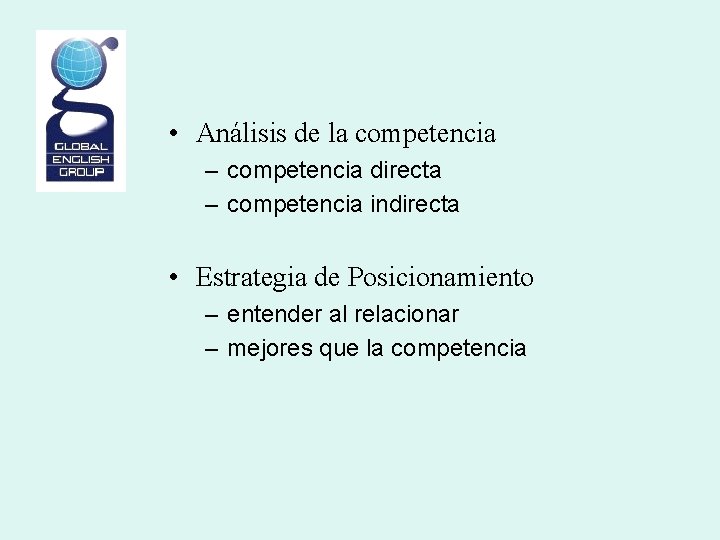 GLOBAL ENGLISH GROUP

• Análisis de la competencia
– competencia directa
– competencia indirecta

• Estrategia de Posicionamiento
– entender al relacionar
– mejores que la competencia